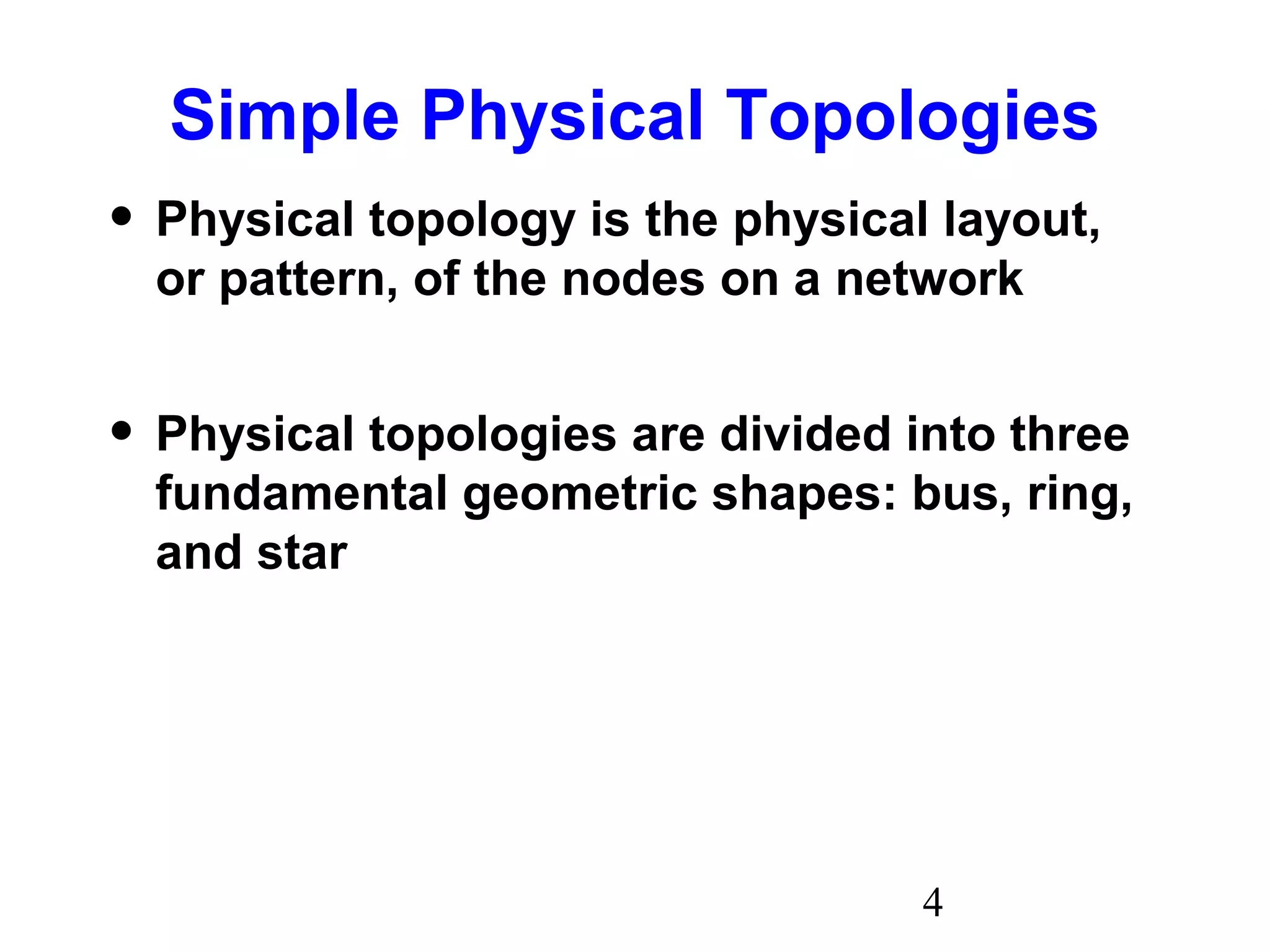 Simple Physical Topologies

• Physical topology is the physical layout, or pattern, of the nodes on a network

• Physical topologies are divided into three fundamental geometric shapes: bus, ring, and star

4